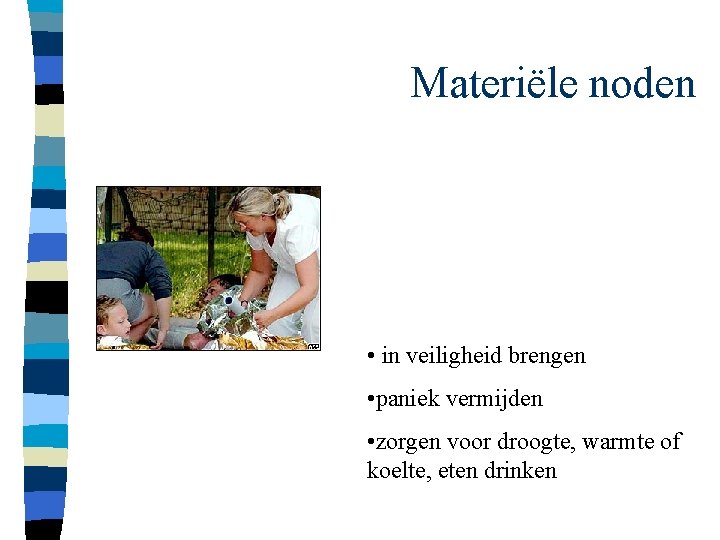 Materiële noden

• in veiligheid brengen

•paniek vermijden

•zorgen voor droogte, warmte of koelte, eten drinken